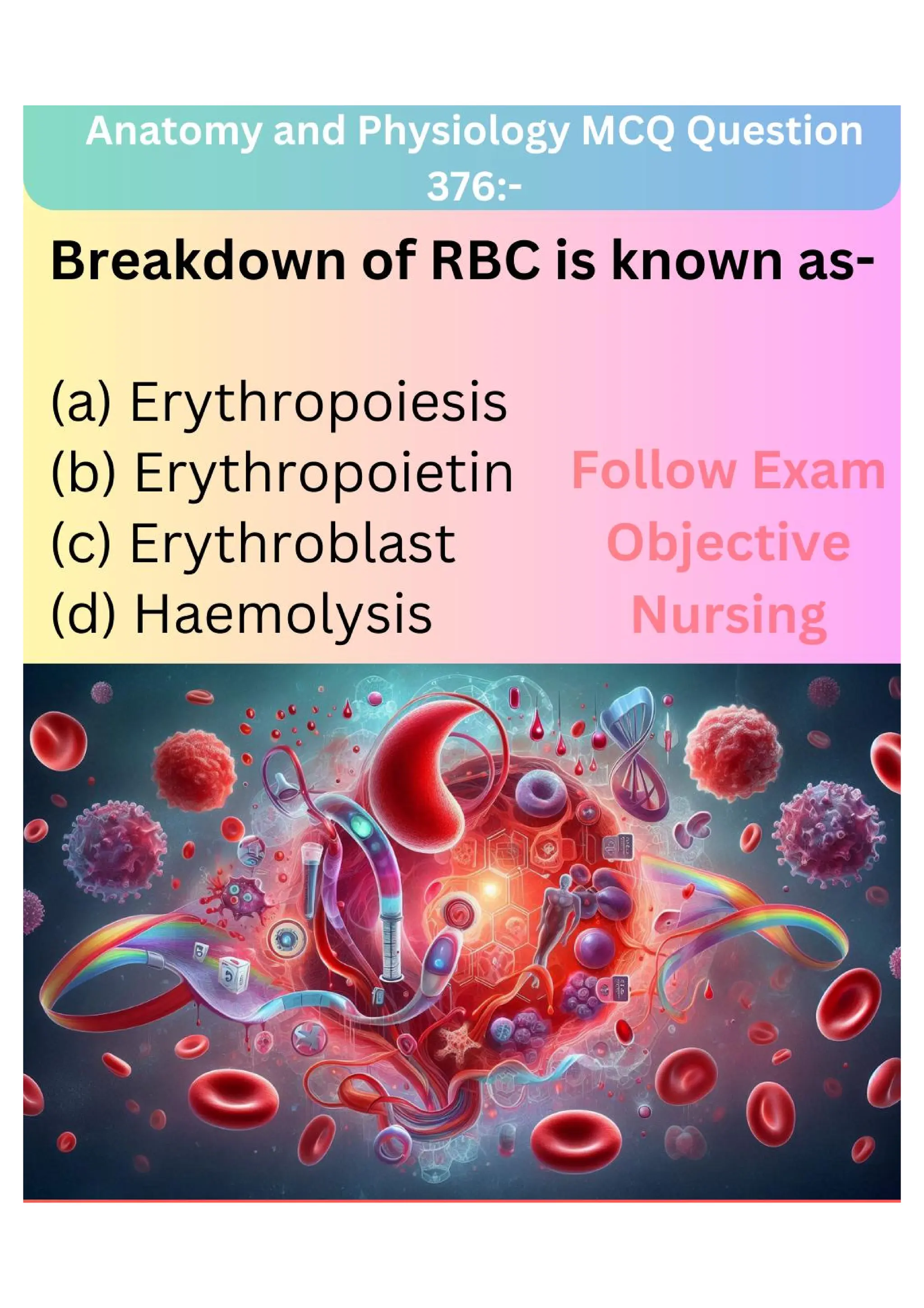 Anatomy and Physiology MCQ Question 376:-

Breakdown of RBC is known as-

(a) Erythropoiesis
(b) Erythropoietin
(c) Erythroblast
(d) Haemolysis

Follow Exam Objective Nursing